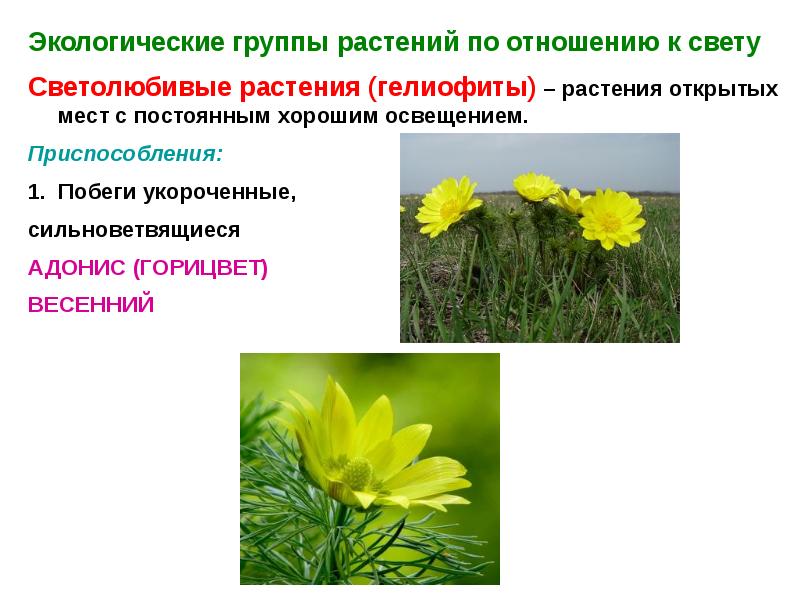 Экологические группы растений по отношению к свету

Светолюбивые растения (гелиофиты) – растения открытых мест с постоянным хорошим освещением.

Приспособления:

1. Побеги укороченные,

сильноветвящиеся

АДОНИС (ГОРИЦВЕТ)

ВЕСЕННИЙ